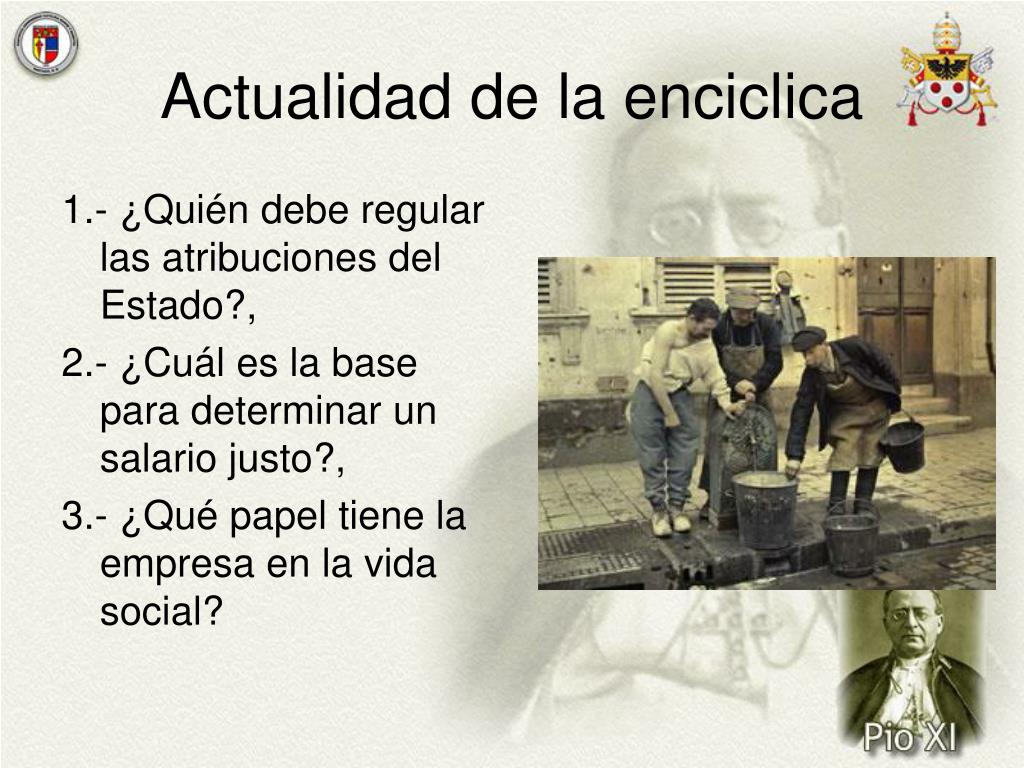 Actualidad de la enciclica

1.- ¿Quién debe regular las atribuciones del Estado?,

2.- ¿Cuál es la base para determinar un salario justo?,

3.- ¿Qué papel tiene la empresa en la vida social?

Pio XI